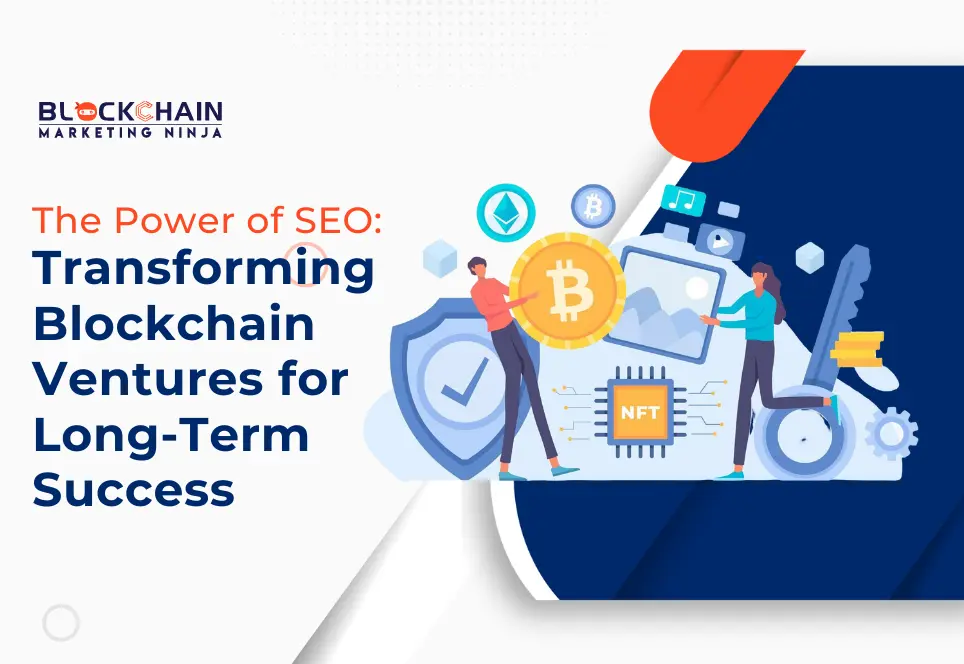 BLOCKCHAIN
MARKETING NINJA

The Power of SEO:
Transforming Blockchain Ventures for Long-Term Success

NFT